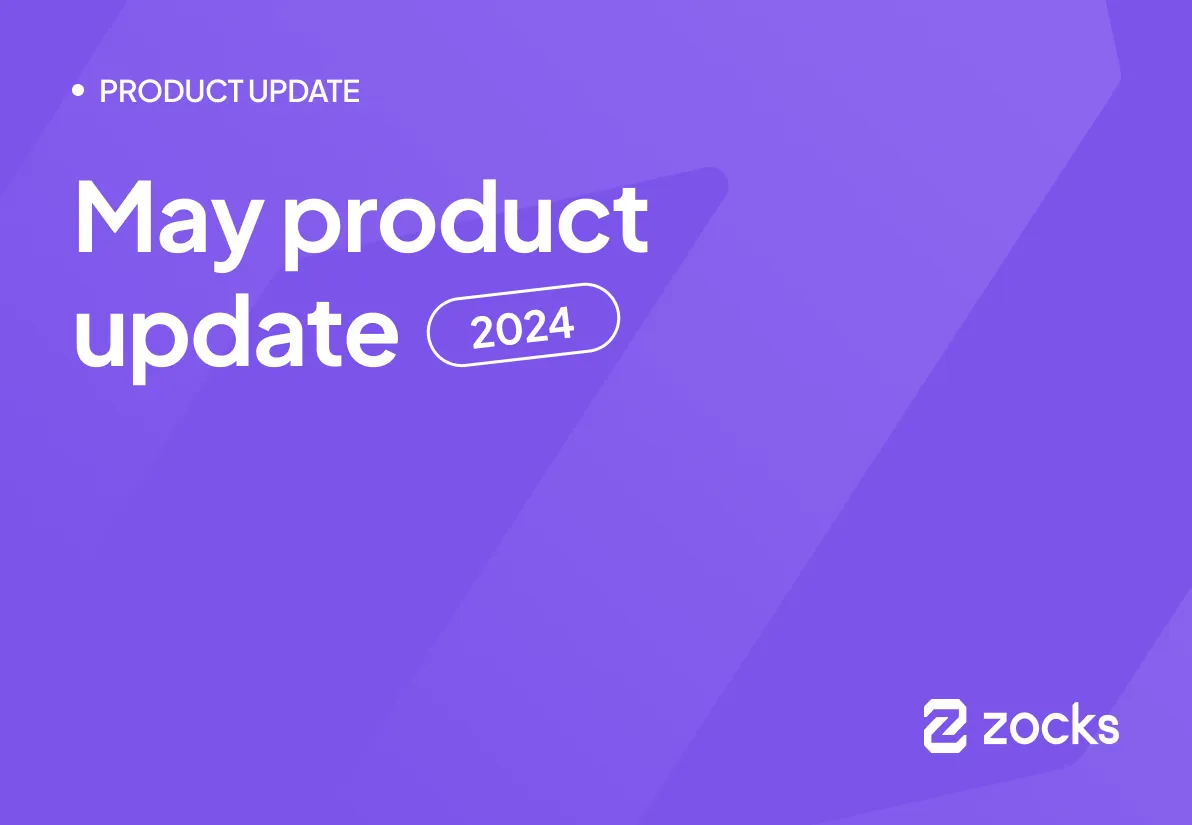 • PRODUCT UPDATE

May product update 2024

zocks